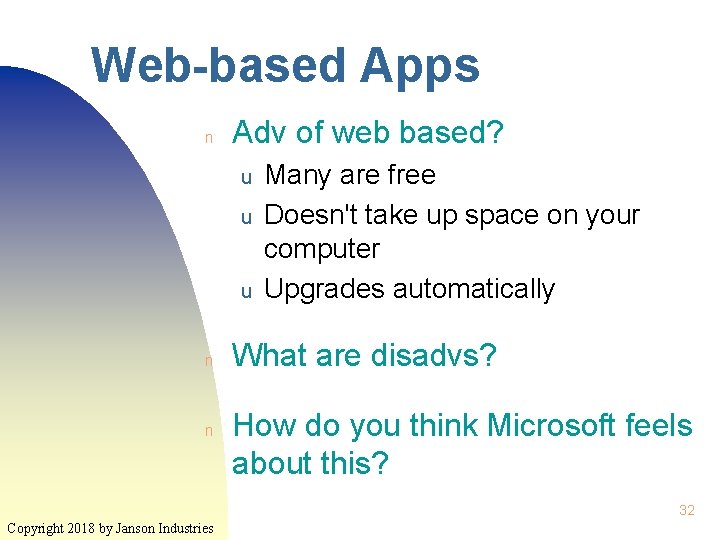 Web-based Apps

n Adv of web based?

u Many are free

u Doesn't take up space on your computer

u Upgrades automatically

n What are disadvs?

n How do you think Microsoft feels about this?

32

Copyright 2018 by Janson Industries